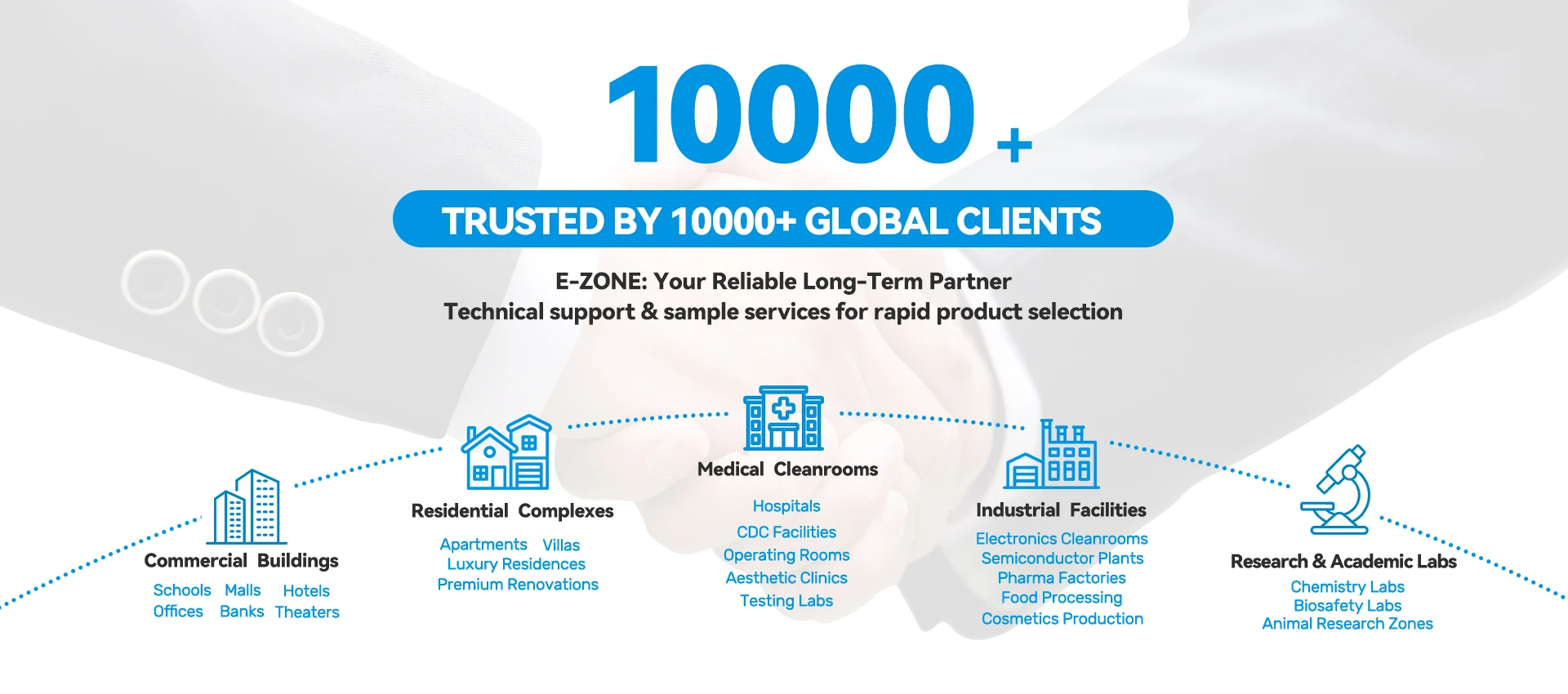 10000 +

TRUSTED BY 10000+ GLOBAL CLIENTS

E-ZONE: Your Reliable Long-Term Partner
Technical support & sample services for rapid product selection

Commercial Buildings
Schools Malls Hotels
Offices Banks Theaters

Residential Complexes
Apartments Villas
Luxury Residences
Premium Renovations

Medical Cleanrooms
Hospitals
CDC Facilities
Operating Rooms
Aesthetic Clinics
Testing Labs

Industrial Facilities
Electronics Cleanrooms
Semiconductor Plants
Pharma Factories
Food Processing
Cosmetics Production

Research & Academic Labs
Chemistry Labs
Biosafety Labs
Animal Research Zones